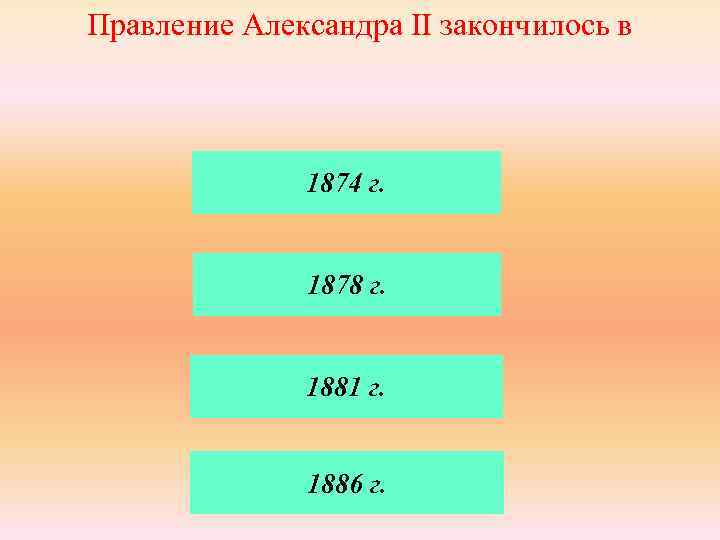 Правление Александра II закончилось в

1874 г.

1878 г.

1881 г.

1886 г.